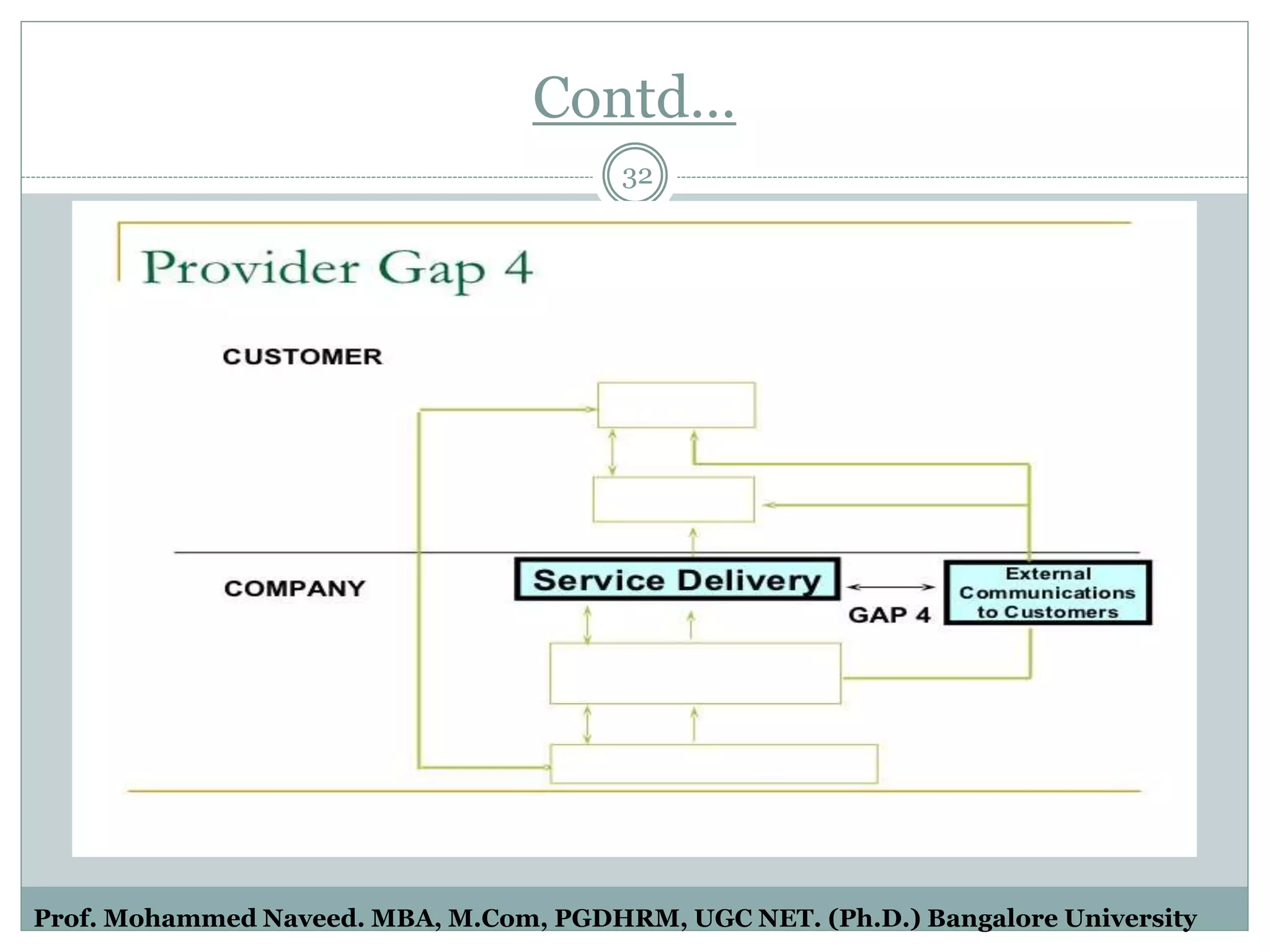 Contd…

32

Provider Gap 4

CUSTOMER

COMPANY

Service Delivery

GAP 4

External Communications to Customers

Prof. Mohammed Naveed. MBA, M.Com, PGDHRM, UGC NET. (Ph.D.) Bangalore University